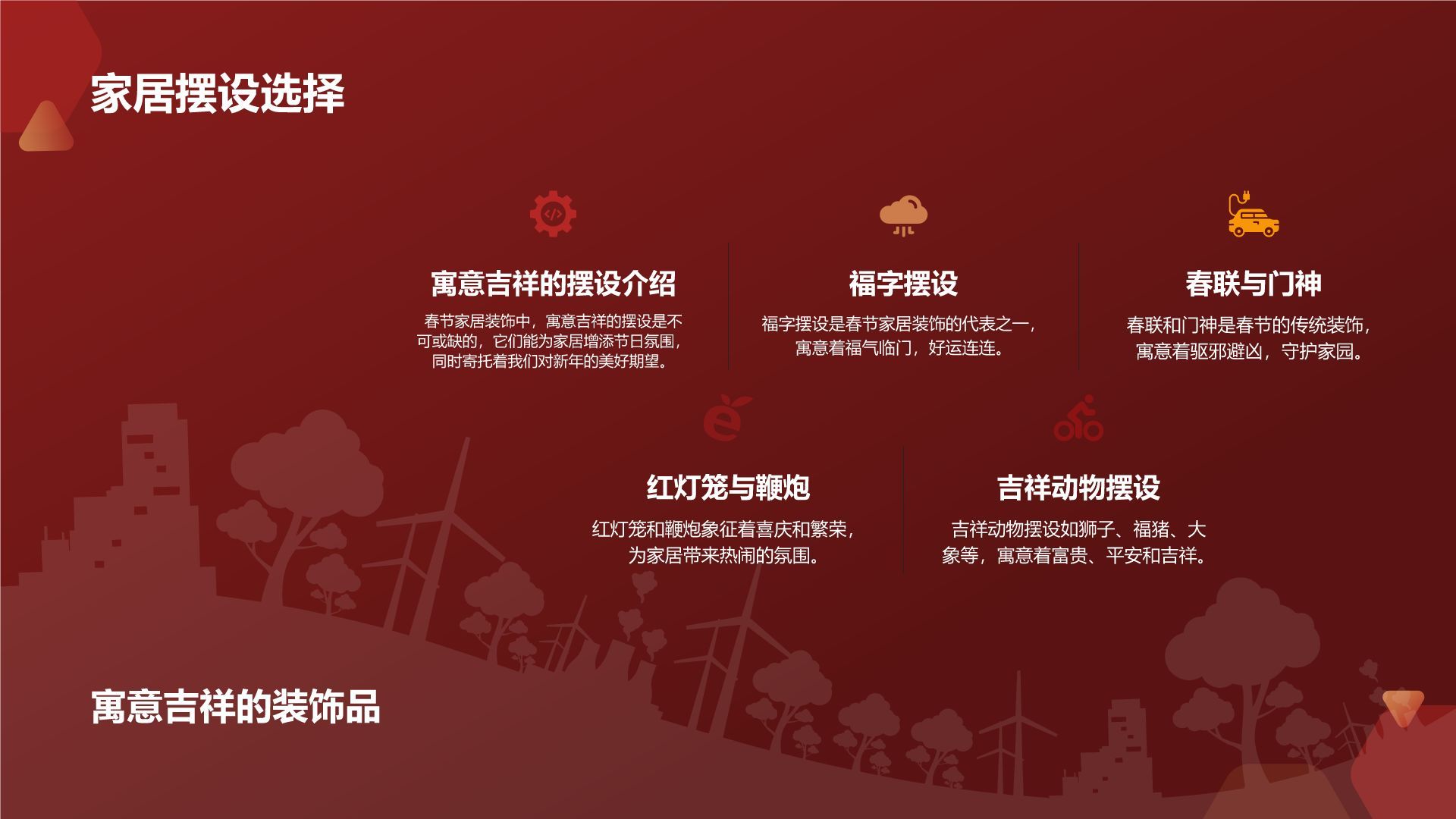 家居摆设选择

寓意吉祥的摆设介绍

春节家居装饰中，寓意吉祥的摆设是不可或缺的，它们能为家居增添节日氛围，同时寄托着我们对新年的美好期望。

福字摆设

福字摆设是春节家居装饰的代表之一，寓意着福气临门，好运连连。

春联与门神

春联和门神是春节的传统装饰，寓意着驱邪避凶，守护家园。

红灯笼与鞭炮

红灯笼和鞭炮象征着喜庆和繁荣，为家居带来热闹的氛围。

吉祥动物摆设

吉祥动物摆设如狮子、福猪、大象等，寓意着富贵、平安和吉祥。

寓意吉祥的装饰品